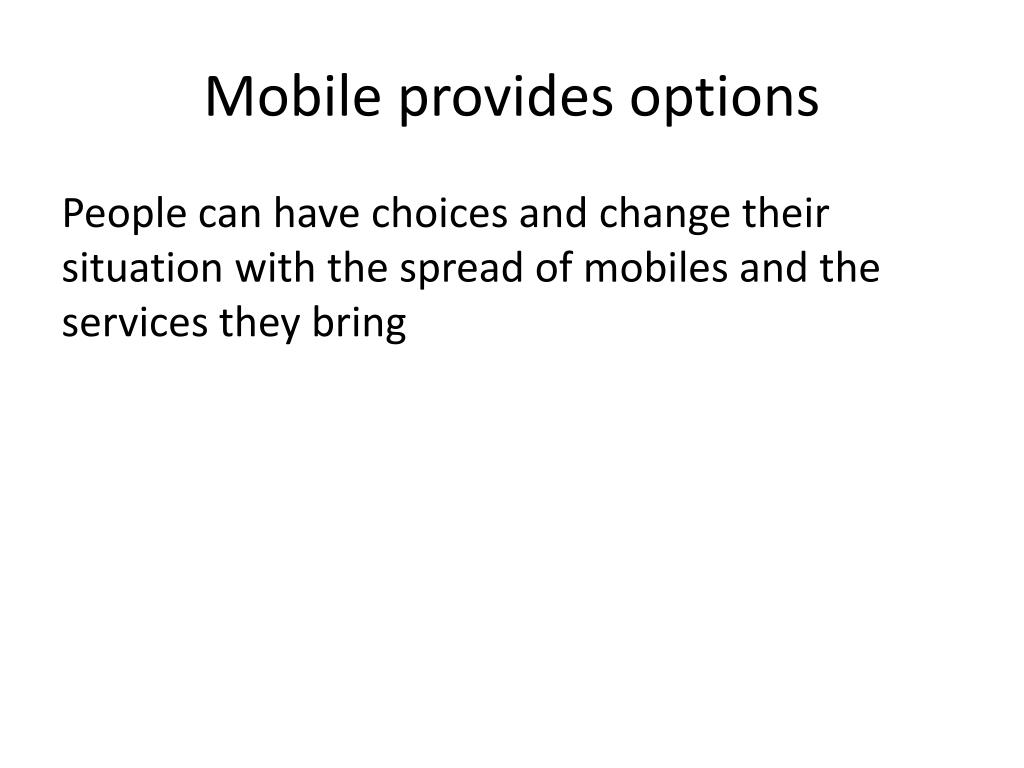 Mobile provides options

People can have choices and change their situation with the spread of mobiles and the services they bring